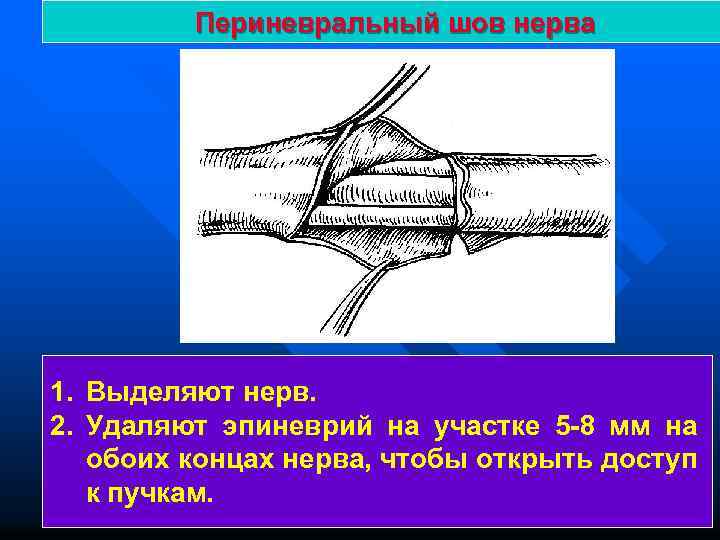 Периневральный шов нерва

1. Выделяют нерв.
2. Удаляют эпиневрий на участке 5-8 мм на обоих концах нерва, чтобы открыть доступ к пучкам.